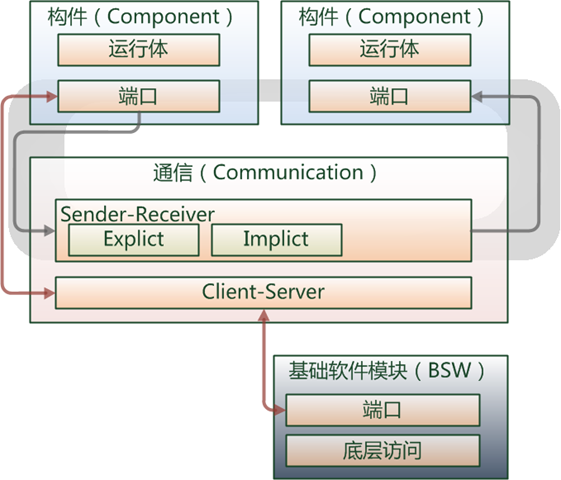 构件（Component）

运行体

端口

构件（Component）

运行体

端口

通信（Communication）

Sender-Receiver

Explict

Implict

Client-Server

基础软件模块（BSW）

端口

底层访问